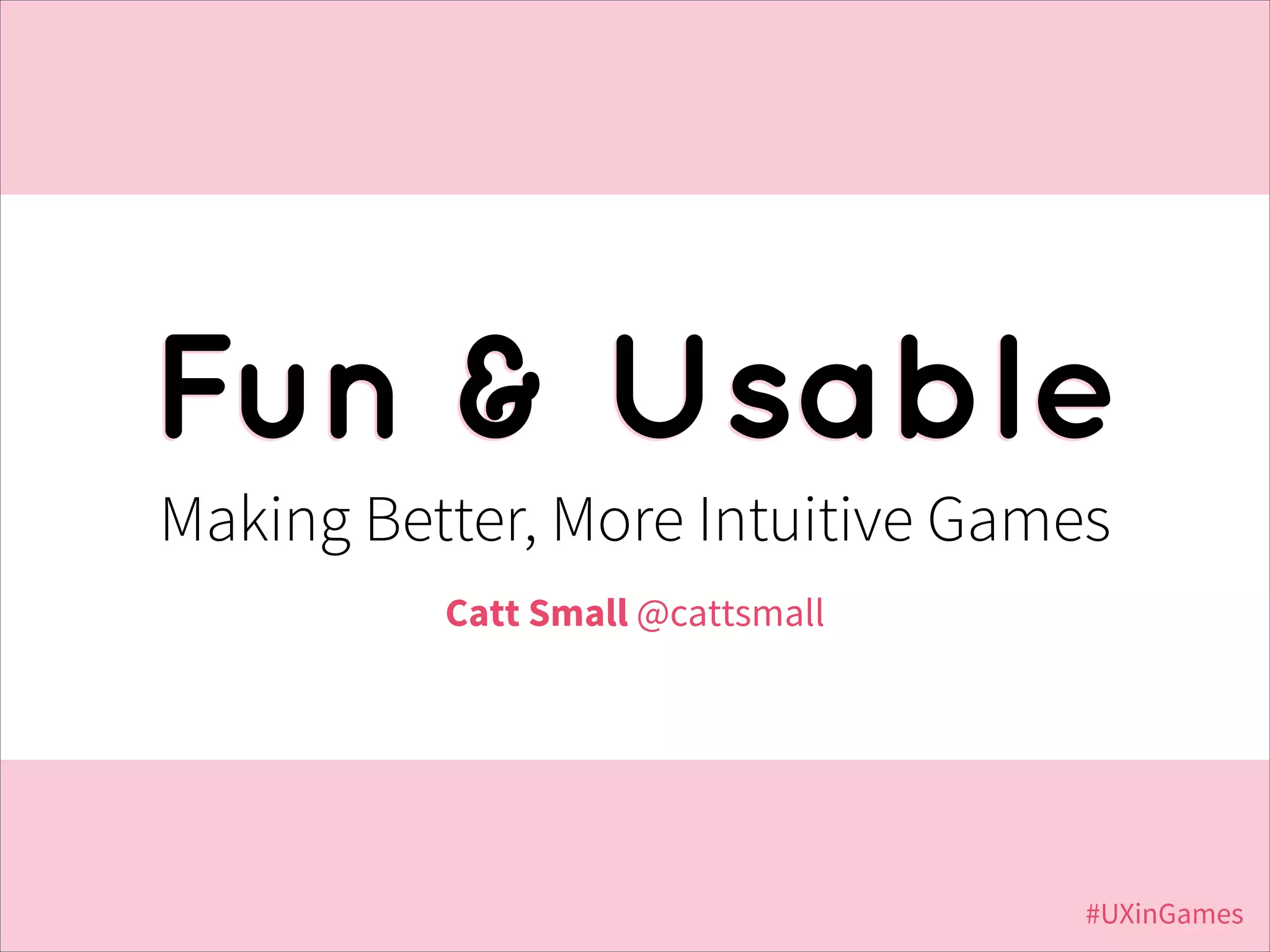 Fun & Usable

Making Better, More Intuitive Games

Catt Small @cattsmall

#UXinGames